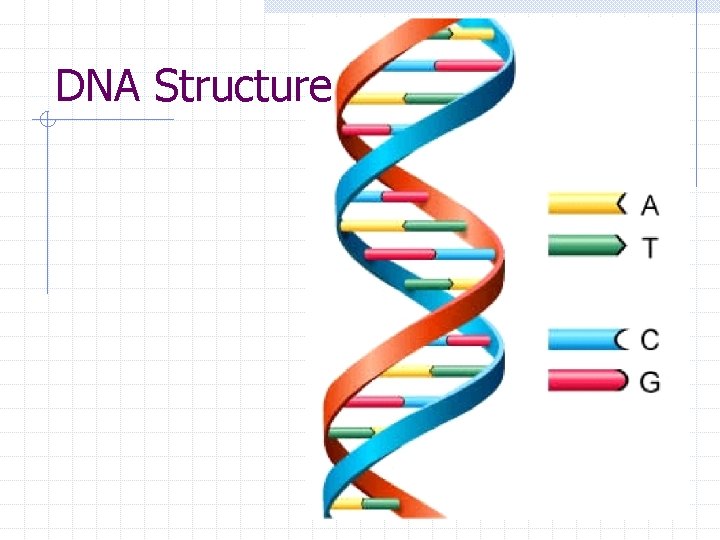 DNA Structure

A

T

C

G